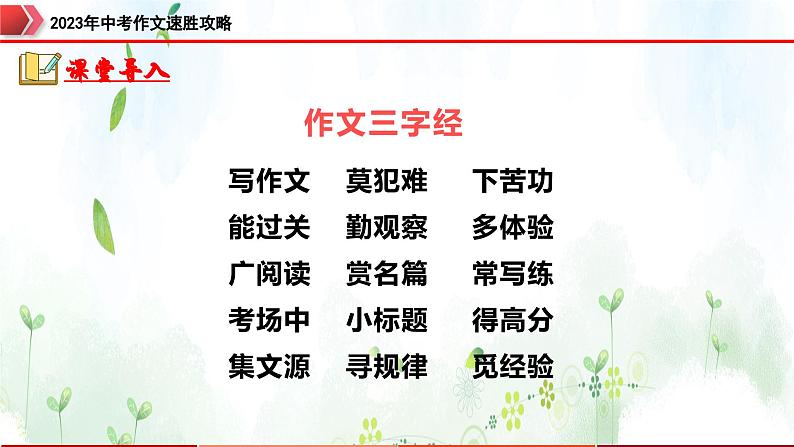 2023年中考作文速胜攻略

课堂导入

作文三字经

写作文 莫犯难 下苦功
能过关 勤观察 多体验
广阅读 赏名篇 常写练
考场中 小标题 得高分
集文源 寻规律 觅经验